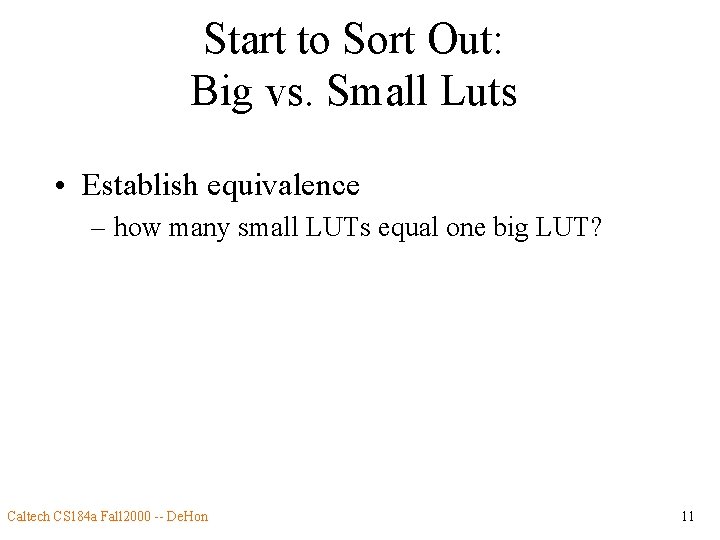 Start to Sort Out:
Big vs. Small Luts

• Establish equivalence
– how many small LUTs equal one big LUT?

Caltech CS184a Fall2000 -- DeHon

11